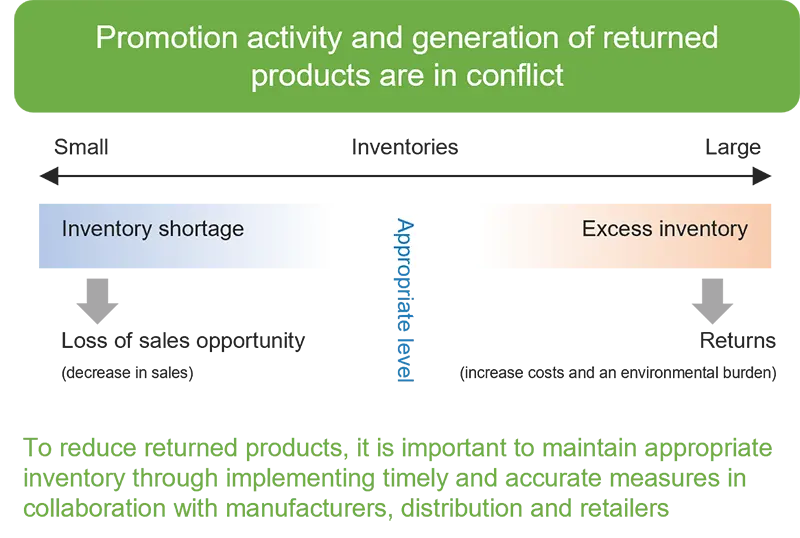 Promotion activity and generation of returned products are in conflict

Small

Inventories

Large

Inventory shortage

Appropriate level

Excess inventory

Loss of sales opportunity
(decrease in sales)

Returns
(increase costs and an environmental burden)

To reduce returned products, it is important to maintain appropriate inventory through implementing timely and accurate measures in collaboration with manufacturers, distribution and retailers